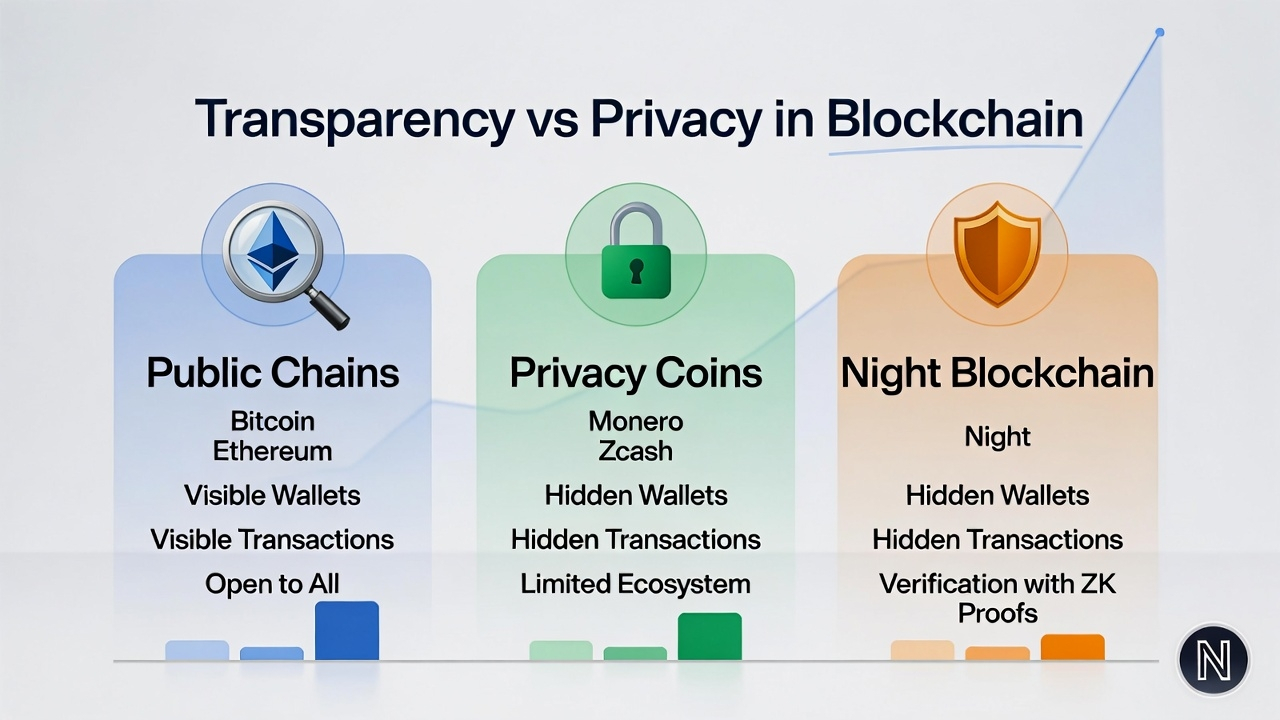 Transparency vs Privacy in Blockchain

Public Chains
Bitcoin
Ethereum
Visible Wallets
Visible Transactions
Open to All

Privacy Coins
Monero
Zcash
Hidden Wallets
Hidden Transactions
Limited Ecosystem

Night Blockchain
Night
Hidden Wallets
Hidden Transactions
Verification with ZK Proofs

N